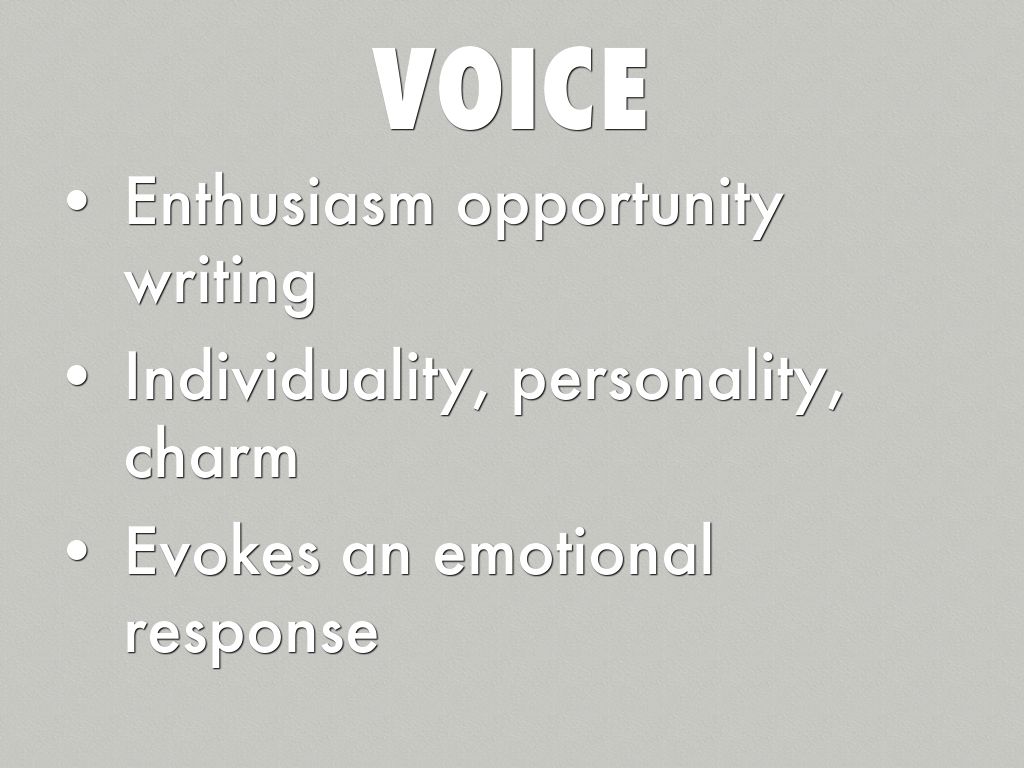 VOICE

• Enthusiasm opportunity writing
• Individuality, personality, charm
• Evokes an emotional response